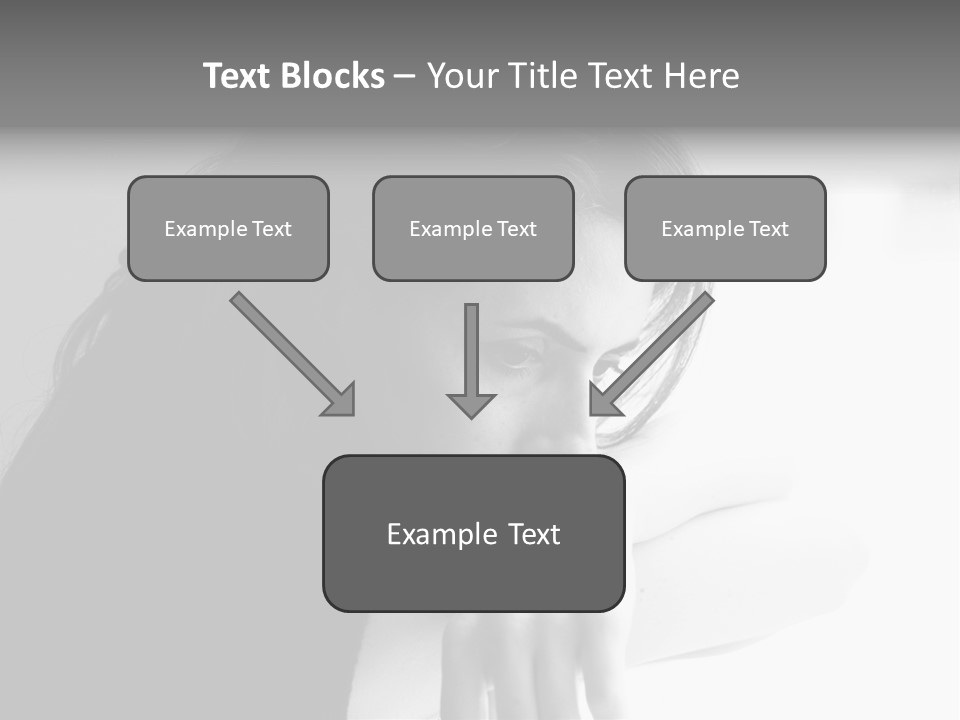 Text Blocks – Your Title Text Here

Example Text

Example Text

Example Text

Example Text